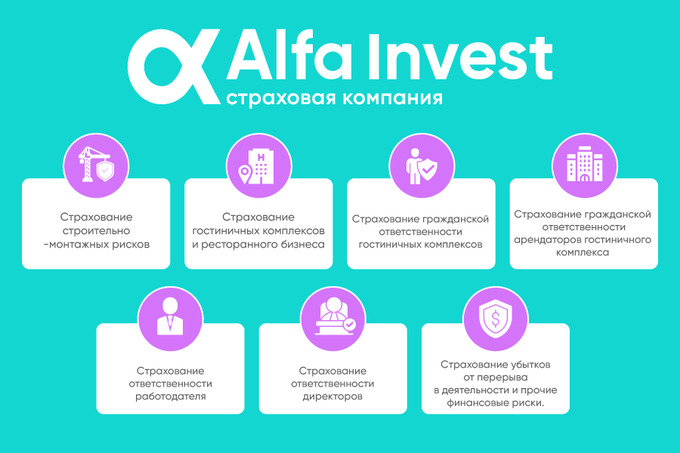 Alfa Invest
страховая компания

Страхование строительно -монтажных рисков

Страхование гостиничных комплексов и ресторанного бизнеса

Страхование гражданской ответственности гостиничных комплексов

Страхование гражданской ответственности арендаторов гостиничного комплекса

Страхование ответственности работодателя

Страхование ответственности директоров

Страхование убытков от перерыва в деятельности и прочие финансовые риски.